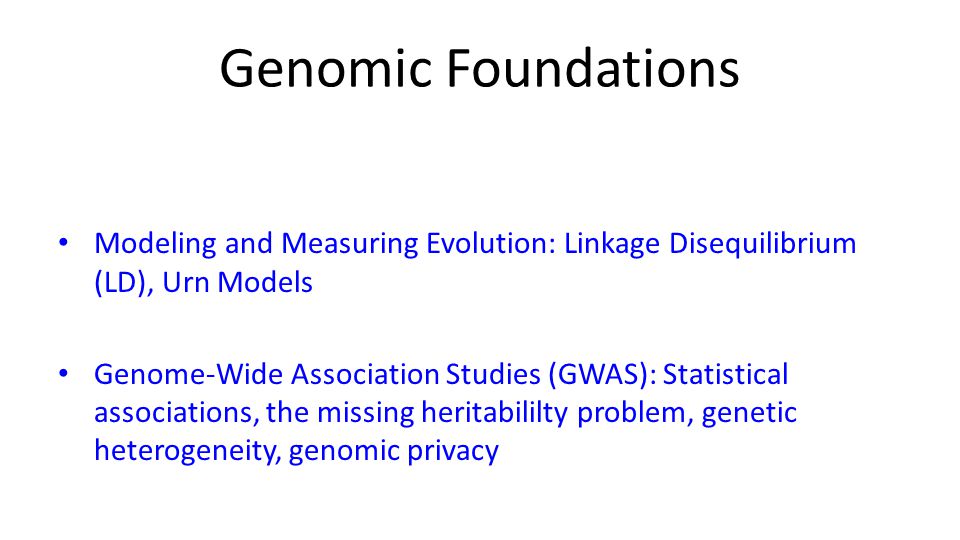 Genomic Foundations

• Modeling and Measuring Evolution: Linkage Disequilibrium (LD), Urn Models

• Genome-Wide Association Studies (GWAS): Statistical associations, the missing heritabililty problem, genetic heterogeneity, genomic privacy